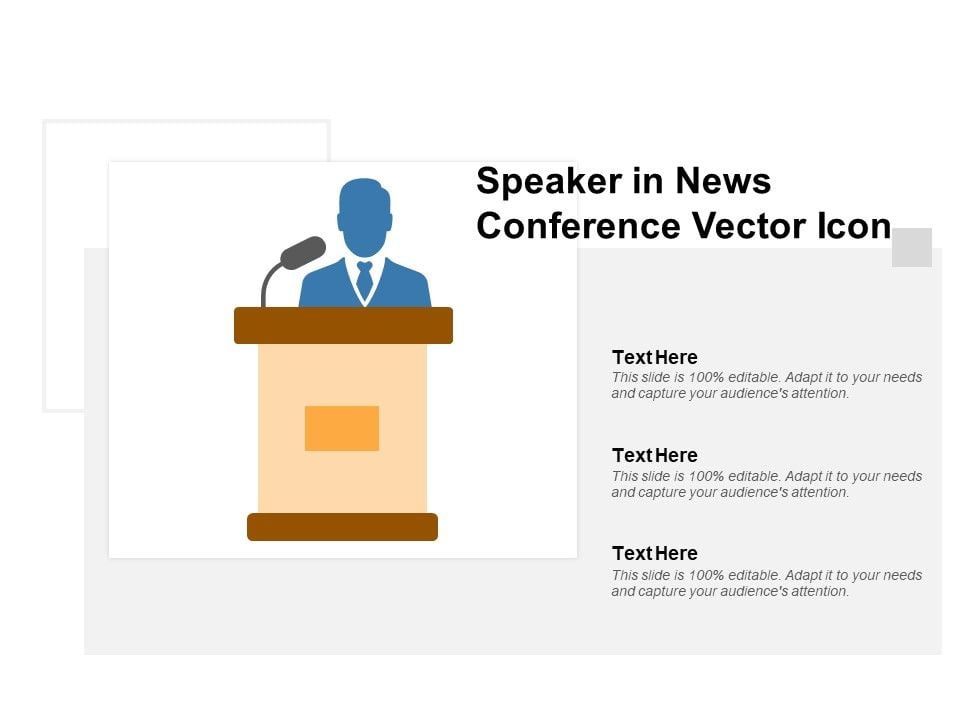 Speaker in News Conference Vector Icon

Text Here
This slide is 100% editable. Adapt it to your needs and capture your audience's attention.

Text Here
This slide is 100% editable. Adapt it to your needs and capture your audience's attention.

Text Here
This slide is 100% editable. Adapt it to your needs and capture your audience's attention.